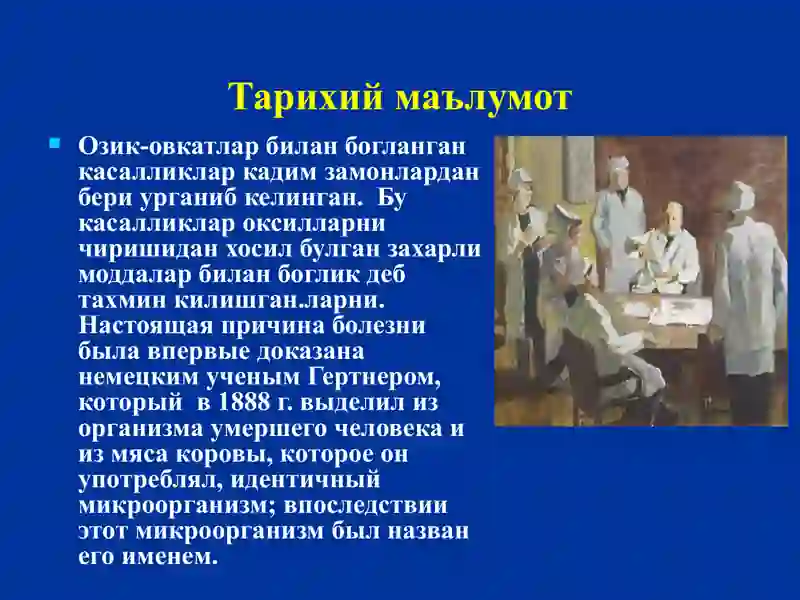 Тарихий маълумот

Озик-овкатлар билан богланган касалликлар кадим замонлардан бери урганиб келинган. Бу касалликлар оксилларни чиришидан хосил булган захарли моддалар билан боглик деб тахмин килишган.ларни. Настоящая причина болезни была впервые доказана немецким ученым Гертнером, который в 1888 г. выделил из организма умершего человека и из мяса коровы, которое он употреблял, идентичный микроорганизм; впоследствии этот микроорганизм был назван его именем.